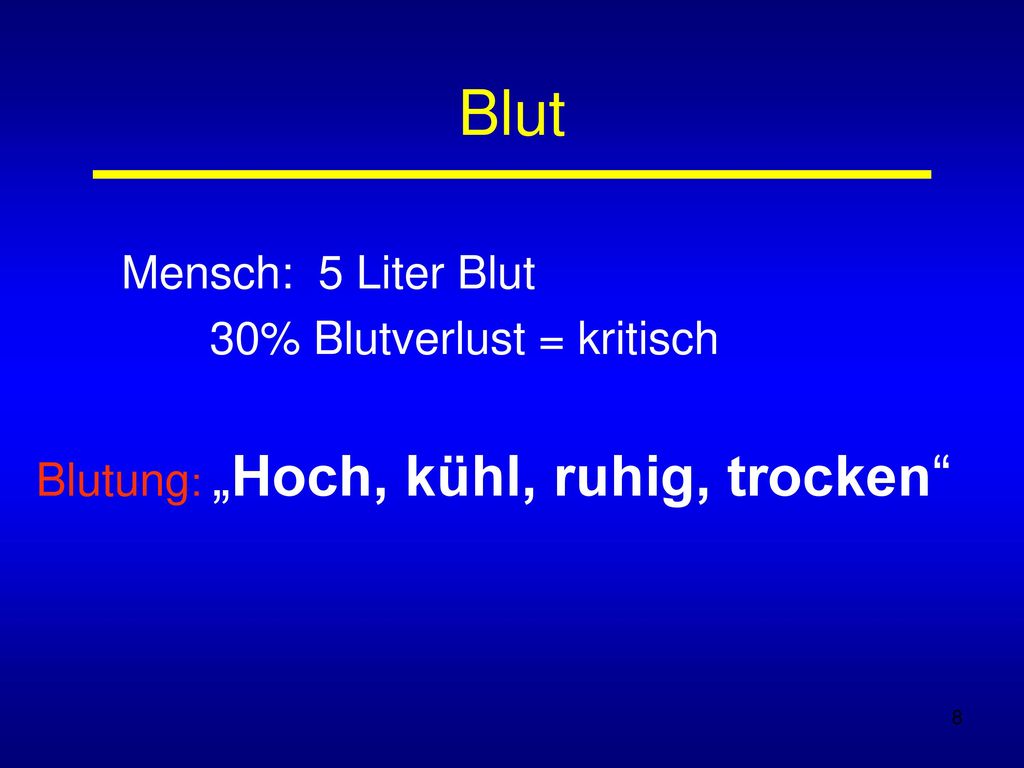 Blut

Mensch: 5 Liter Blut

30% Blutverlust = kritisch

Blutung: „Hoch, kühl, ruhig, trocken“

8